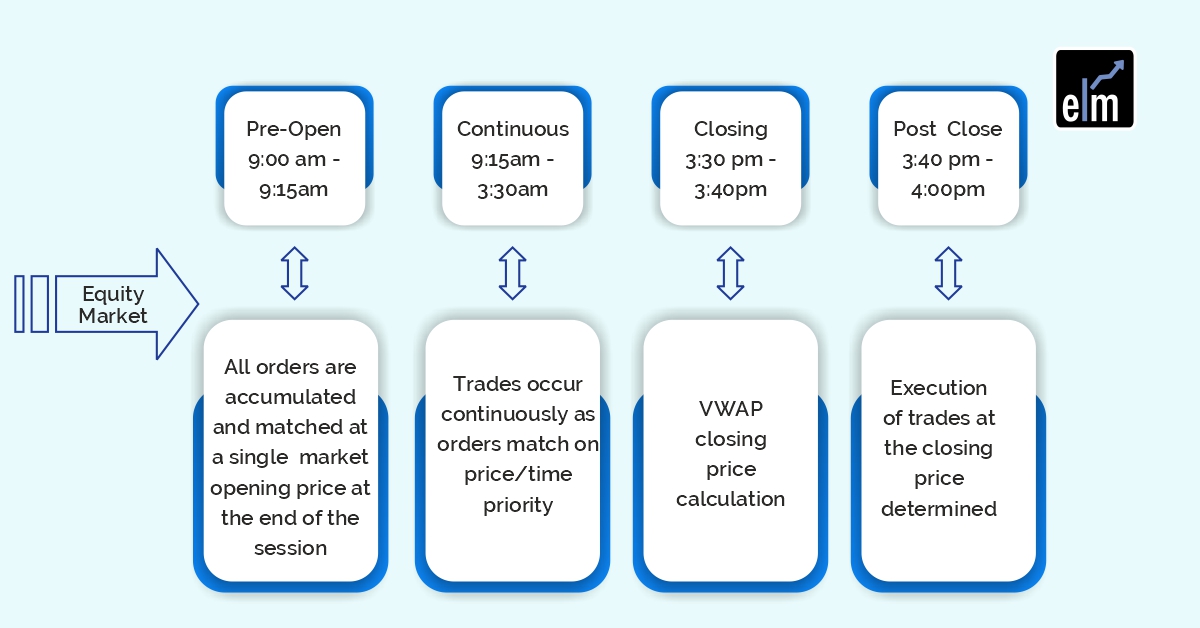 elm

Equity Market

Pre-Open 9:00 am - 9:15am

All orders are accumulated and matched at a single market opening price at the end of the session

Continuous 9:15am - 3:30am

Trades occur continuously as orders match on price/time priority

Closing 3:30 pm - 3:40pm

VWAP closing price calculation

Post Close 3:40 pm - 4:00pm

Execution of trades at the closing price determined